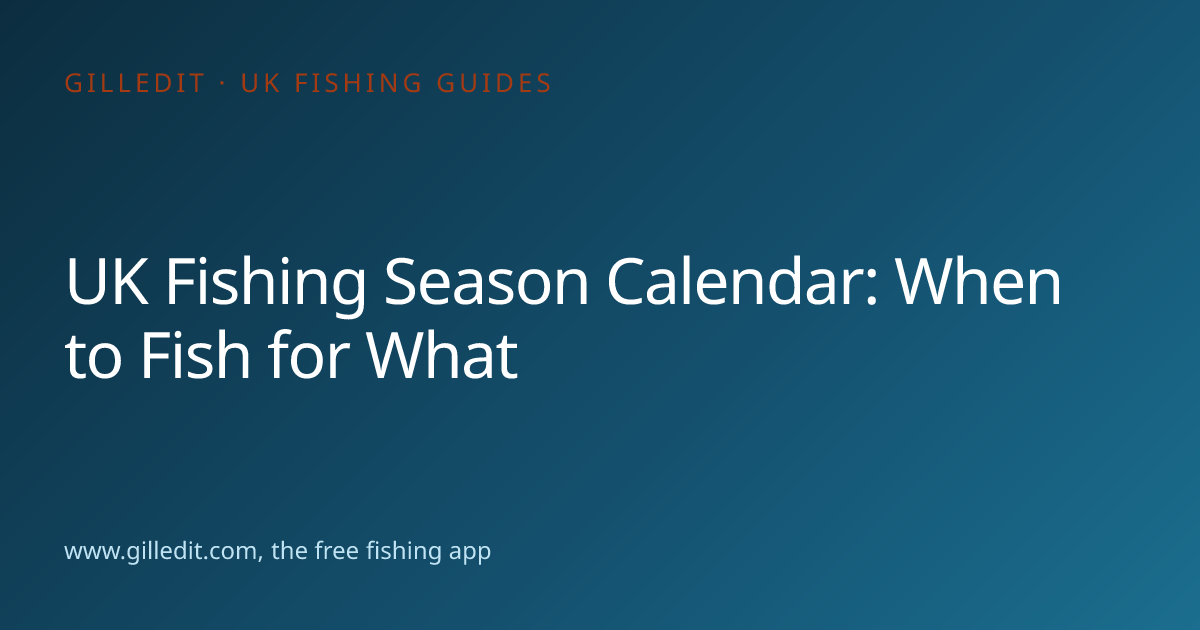 GILLEDIT · UK FISHING GUIDES

UK Fishing Season Calendar: When to Fish for What

www.gilledit.com, the free fishing app